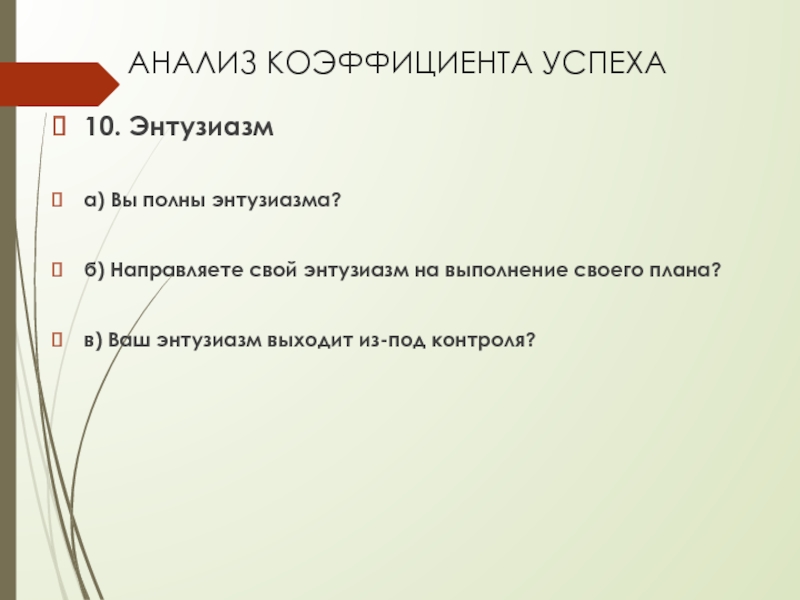 АНАЛИЗ КОЭФФИЦИЕНТА УСПЕХА

10. Энтузиазм

а) Вы полны энтузиазма?

б) Направляете свой энтузиазм на выполнение своего плана?

в) Ваш энтузиазм выходит из-под контроля?